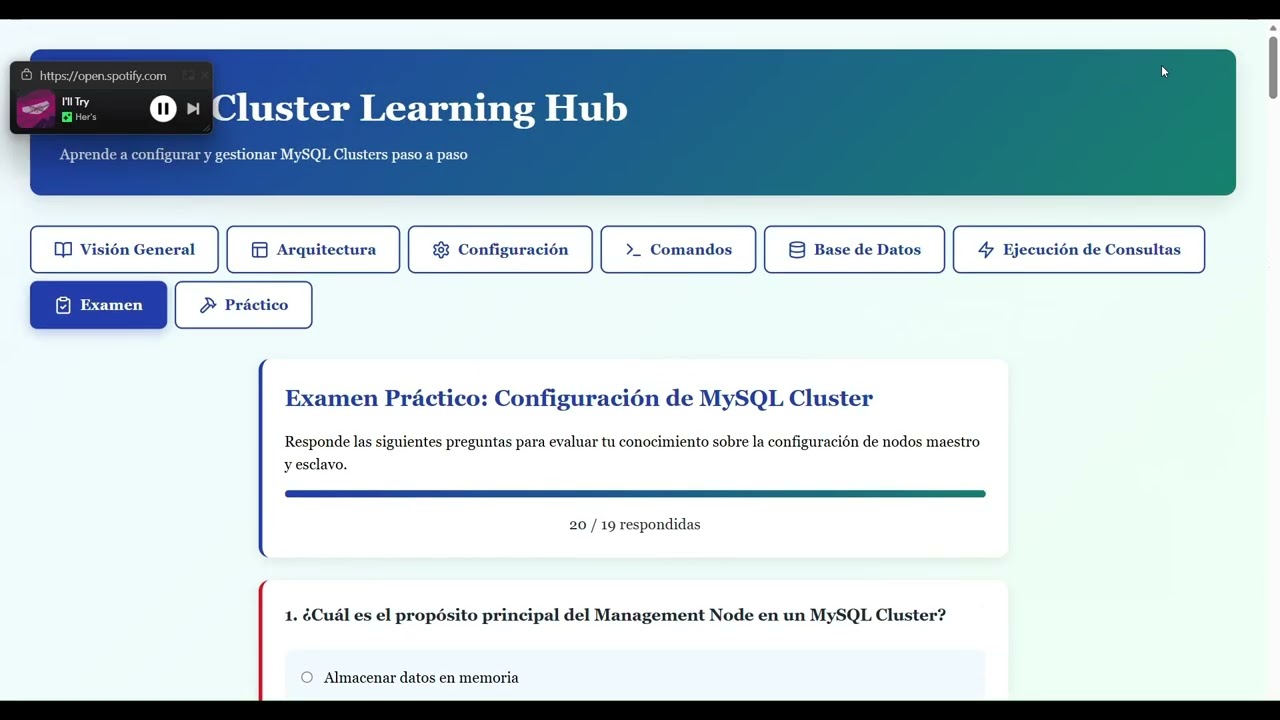 https://open.spotify.com
I'll Try
Her's

Cluster Learning Hub

Aprende a configurar y gestionar MySQL Clusters paso a paso

Visión General
Arquitectura
Configuración
Comandos
Base de Datos
Ejecución de Consultas
Examen
Práctico

Examen Práctico: Configuración de MySQL Cluster

Responde las siguientes preguntas para evaluar tu conocimiento sobre la configuración de nodos maestro y esclavo.

20 / 19 respondidas

1. ¿Cuál es el propósito principal del Management Node en un MySQL Cluster?

Almacenar datos en memoria